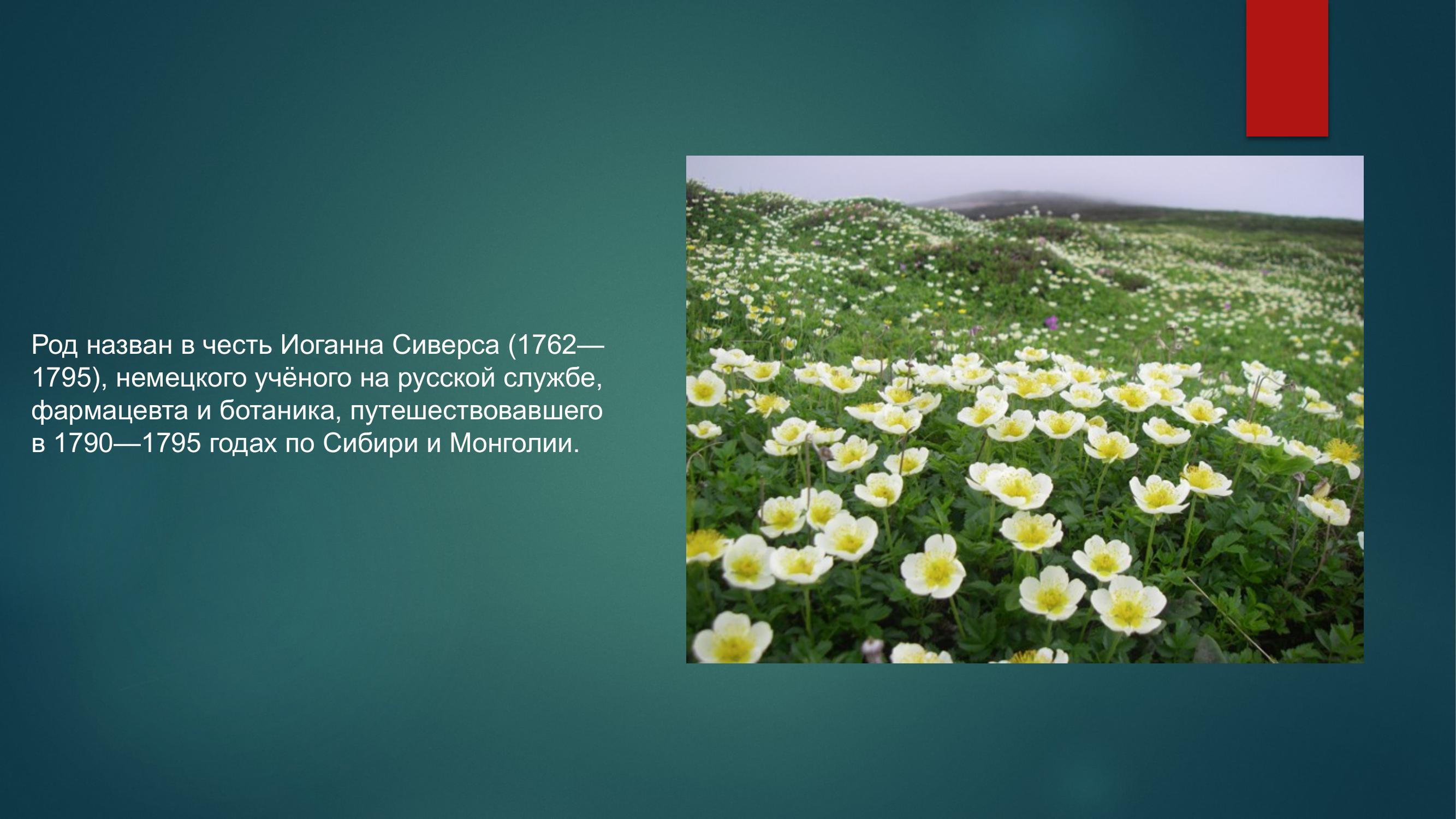 Род назван в честь Иоганна Сиверса (1762—1795), немецкого учёного на русской службе, фармацевта и ботаника, путешествовавшего в 1790—1795 годах по Сибири и Монголии.